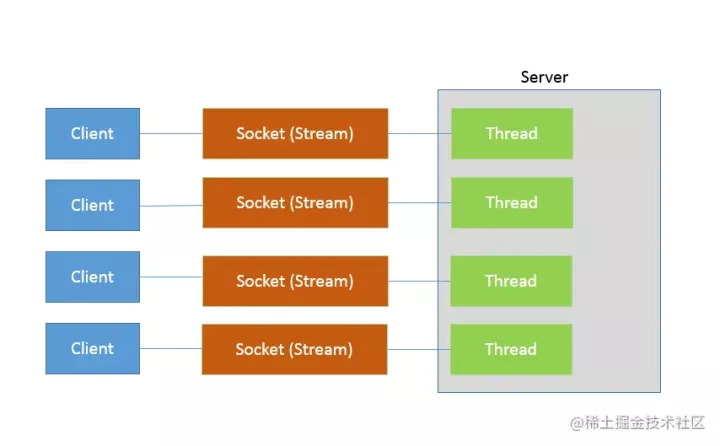 Server

Client

Socket (Stream)

Thread

Client

Socket (Stream)

Thread

Client

Socket (Stream)

Thread

Client

Socket (Stream)

Thread

@稀土掘金技术社区